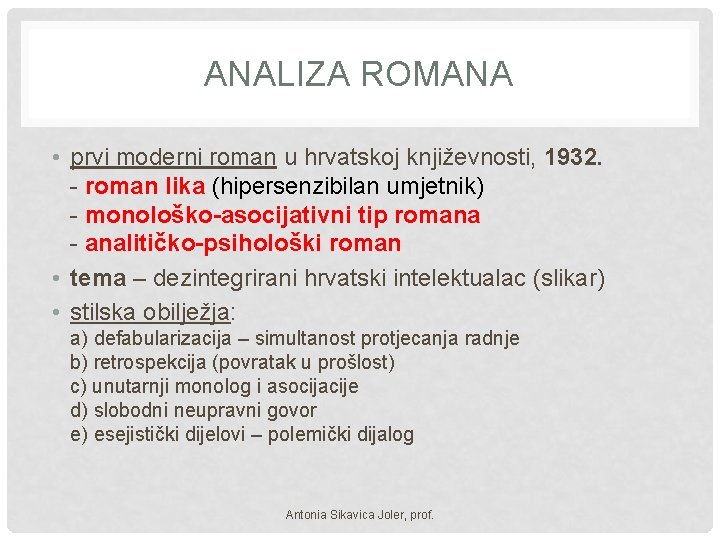 ANALIZA ROMANA

• prvi moderni roman u hrvatskoj književnosti, 1932.
- roman lika (hipersenzibilan umjetnik)
- monološko-asocijativni tip romana
- analitičko-psihološki roman

• tema – dezintegrirani hrvatski intelektualac (slikar)

• stilska obilježja:
a) defabularizacija – simultanost protjecanja radnje
b) retrospekcija (povratak u prošlost)
c) unutarnji monolog i asocijacije
d) slobodni neupravni govor
e) esejistički dijelovi – polemički dijalog

Antonia Sikavica Joler, prof.